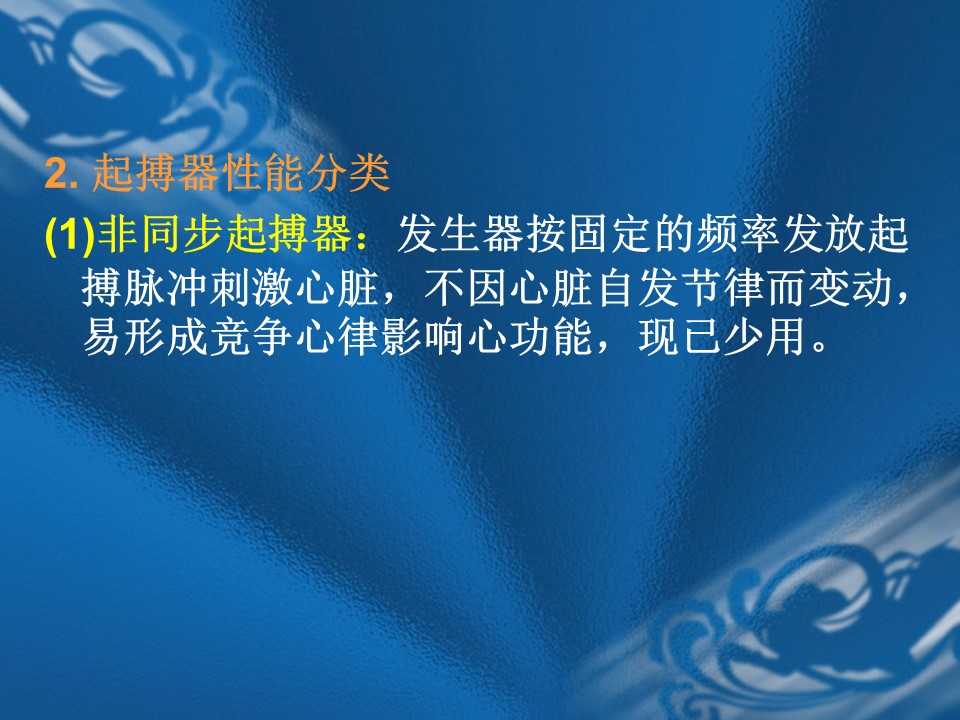 2. 起搏器性能分类

(1)非同步起搏器：发生器按固定的频率发放起搏脉冲刺激心脏，不因心脏自发节律而变动，易形成竞争心律影响心功能，现已少用。